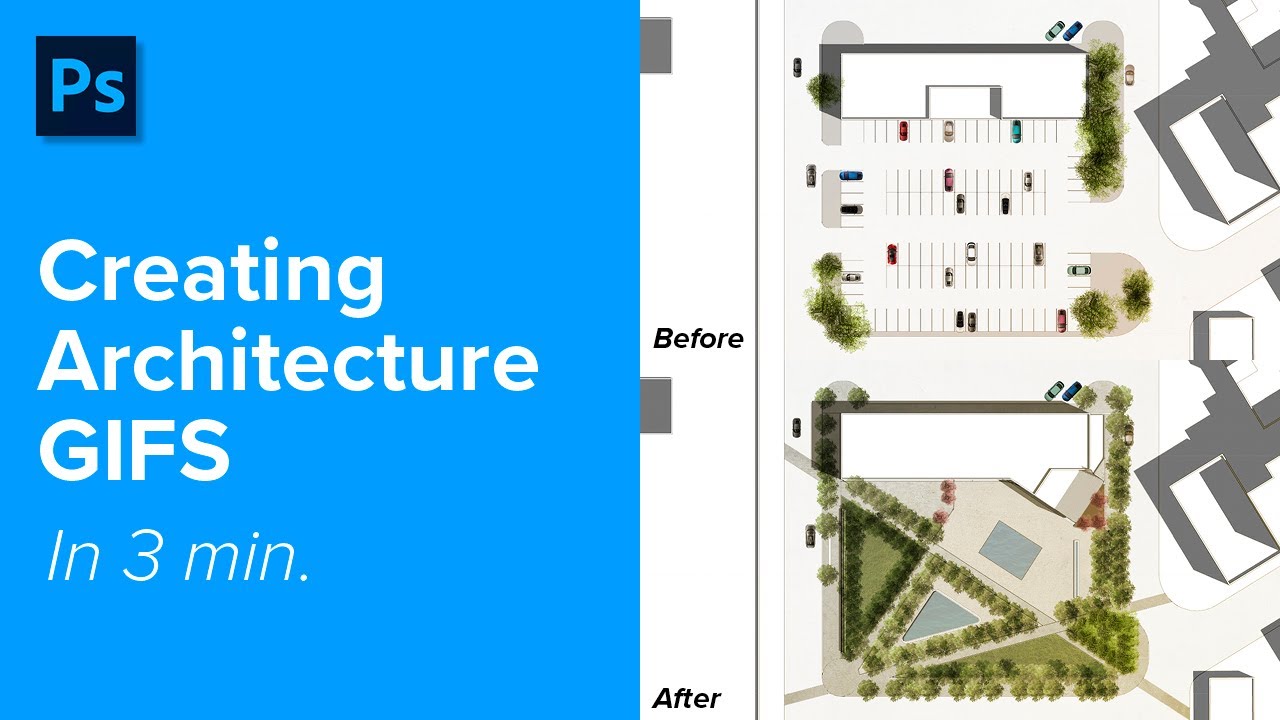 Ps

Creating Architecture GIFS

In 3 min.

Before

After